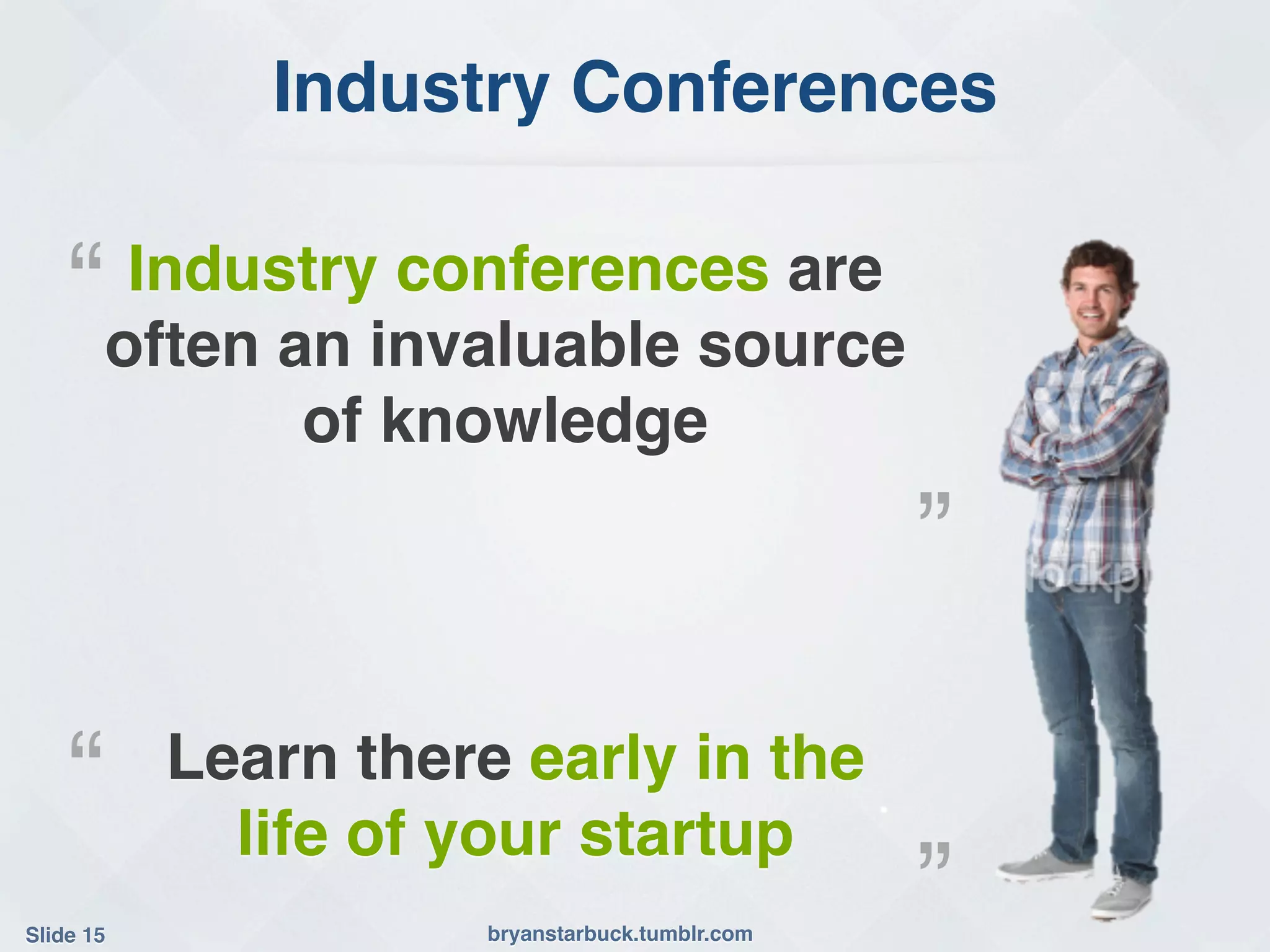 Industry Conferences

“ Industry conferences are often an invaluable source of knowledge ”

“ Learn there early in the life of your startup ”

Slide 15

bryanstarbuck.tumblr.com